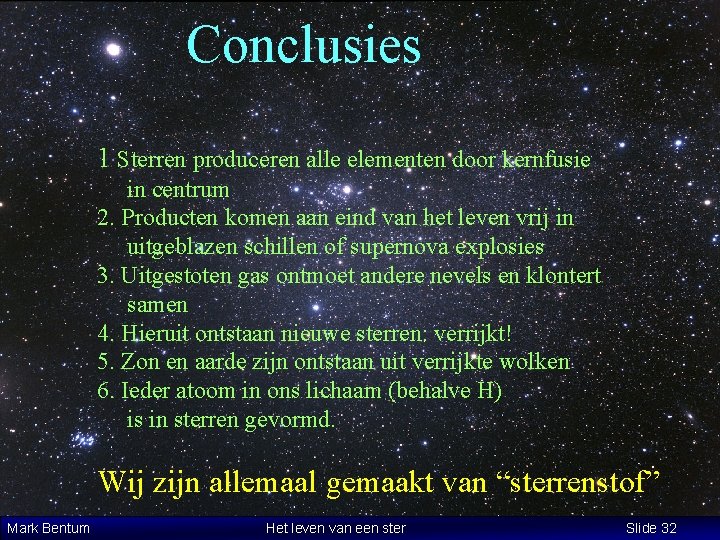 Conclusies

1 Sterren produceren alle elementen door kernfusie in centrum
2. Producten komen aan eind van het leven vrij in uitgeblazen schillen of supernova explosies
3. Uitgestoten gas ontmoet andere nevels en klontert samen
4. Hieruit ontstaan nieuwe sterren: verrijkt!
5. Zon en aarde zijn ontstaan uit verrijkte wolken
6. Ieder atoom in ons lichaam (behalve H) is in sterren gevormd.

Wij zijn allemaal gemaakt van “sterrenstof”

Mark Bentum
Het leven van een ster
Slide 32